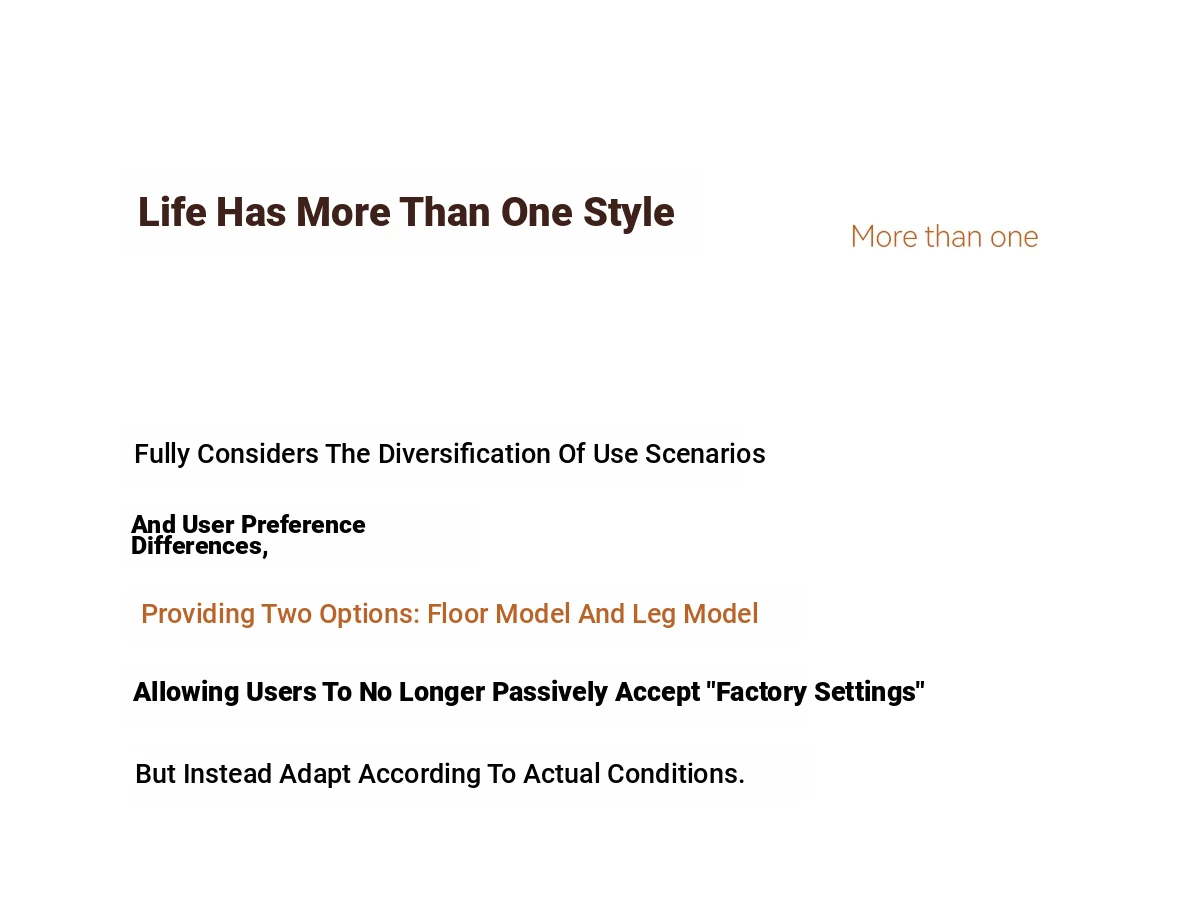 Life Has More Than One Style

More than one

Fully Considers The Diversification Of Use Scenarios

And User Preference Differences,

Providing Two Options: Floor Model And Leg Model

Allowing Users To No Longer Passively Accept "Factory Settings"

But Instead Adapt According To Actual Conditions.